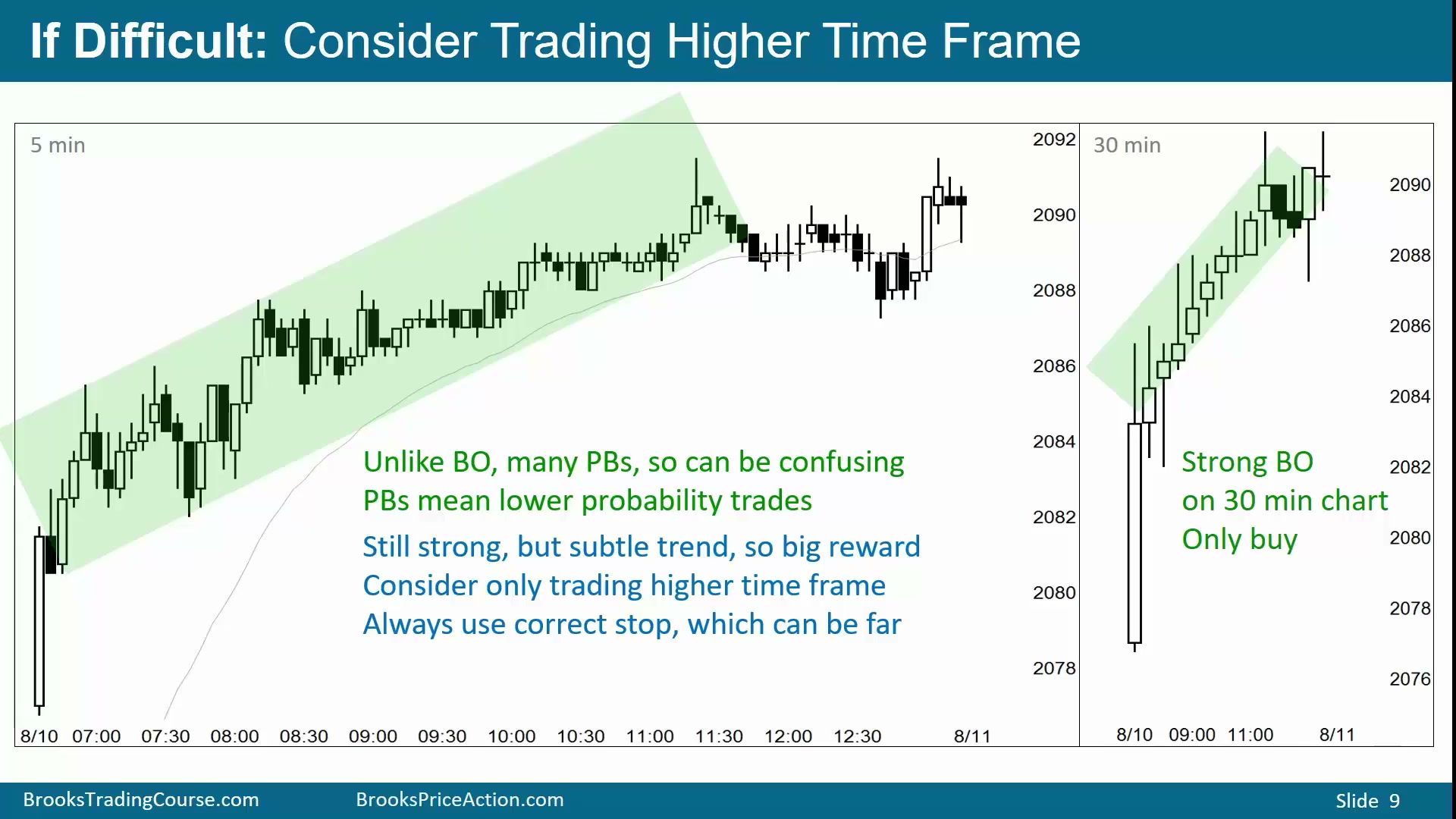 If Difficult: Consider Trading Higher Time Frame

5 min

2092
2090
2088
2086
2084
2082
2080
2078

Unlike BO, many PBs, so can be confusing
PBs mean lower probability trades

Still strong, but subtle trend, so big reward
Consider only trading higher time frame
Always use correct stop, which can be far

8/10 07:00 07:30 08:00 08:30 09:00 09:30 10:00 10:30 11:00 11:30 12:00 12:30 8/11

30 min

2090
2088
2086
2084
2082
2080
2078
2076

Strong BO
on 30 min chart
Only buy

8/10 09:00 11:00 8/11

BrooksTradingCourse.com BrooksPriceAction.com Slide 9